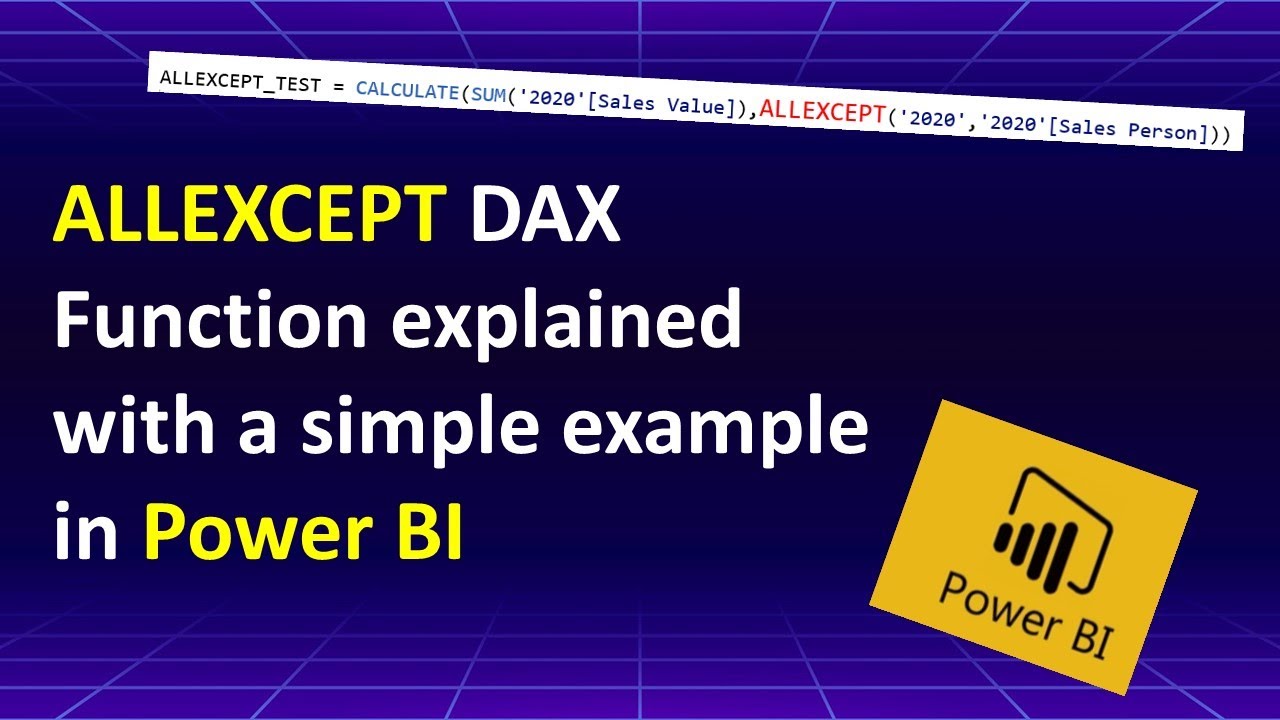 ALLEXCEPT_TEST = CALCULATE(SUM('2020'[Sales Value]),ALLEXCEPT('2020','2020'[Sales Person]))

ALLEXCEPT DAX Function explained with a simple example in Power BI

Power BI